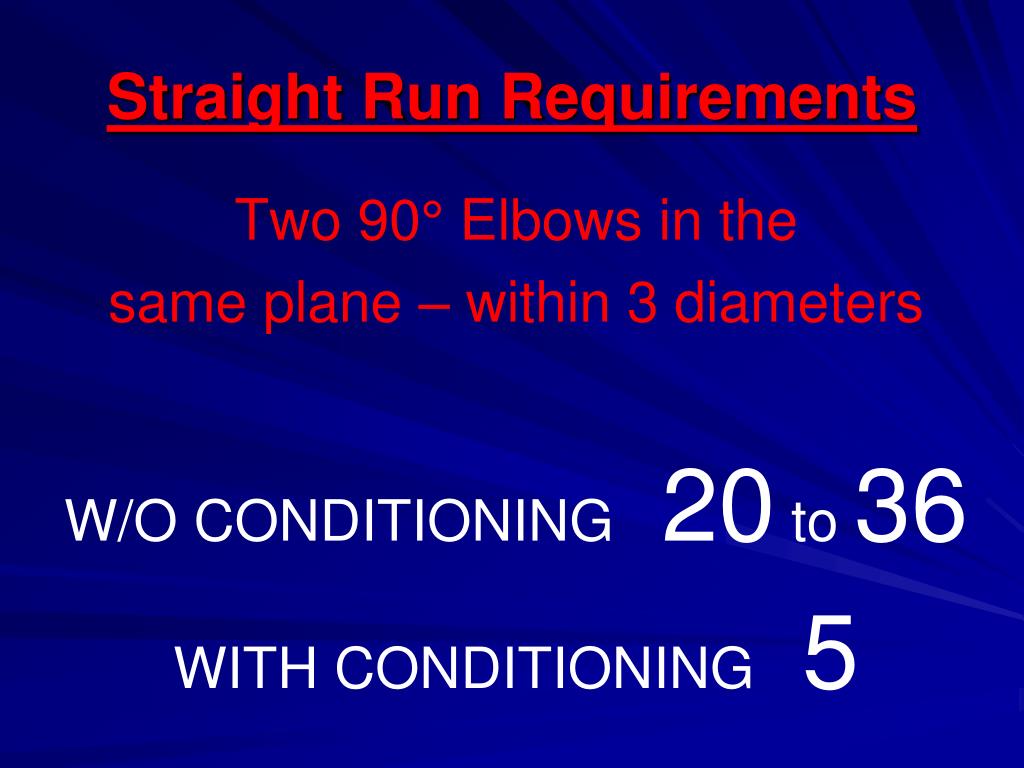 Straight Run Requirements

Two 90° Elbows in the same plane – within 3 diameters

W/O CONDITIONING 20 to 36

WITH CONDITIONING 5